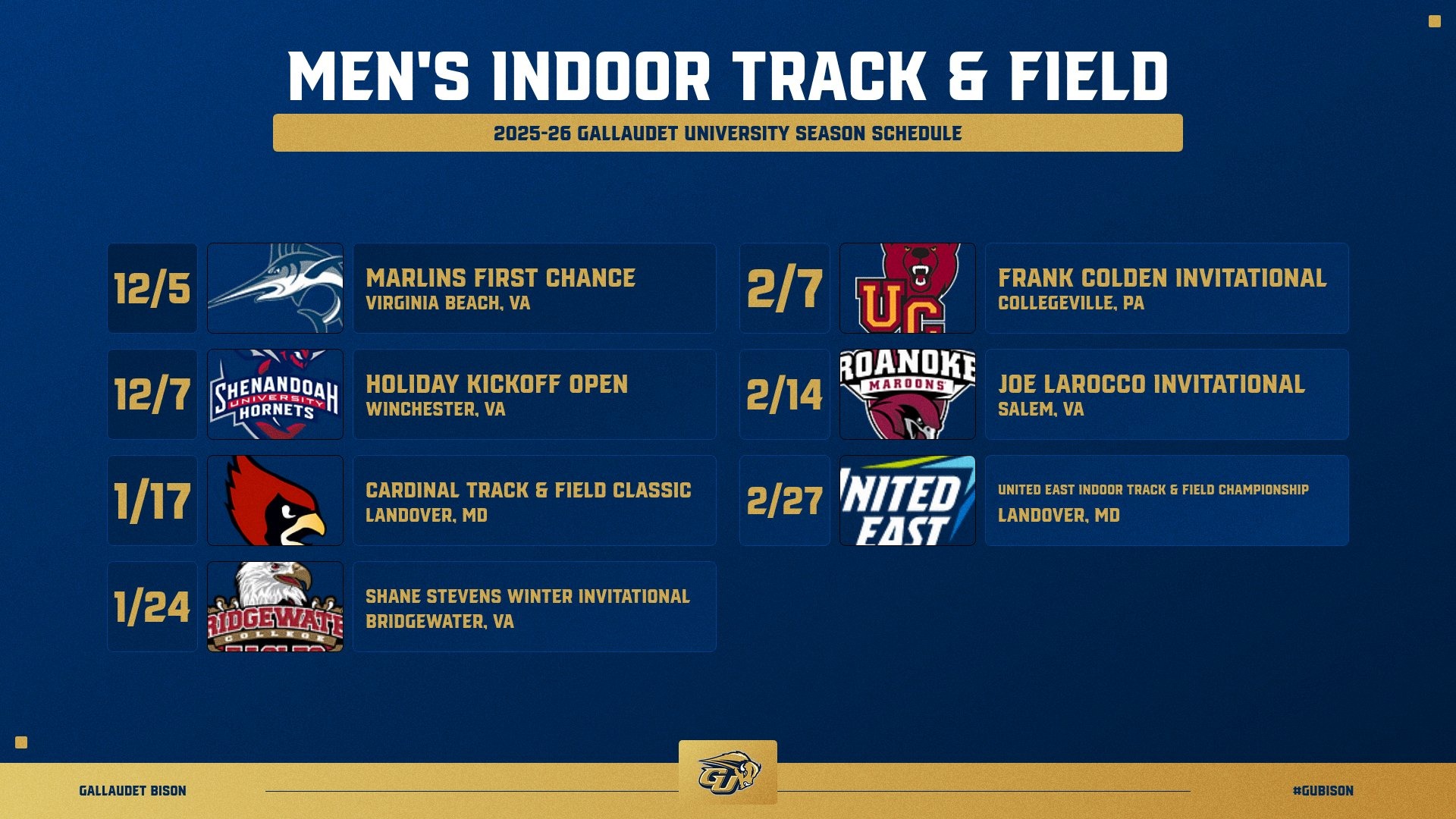 MEN'S INDOOR TRACK & FIELD

2025-26 GALLAUDET UNIVERSITY SEASON SCHEDULE

12/5
MARLINS FIRST CHANCE
VIRGINIA BEACH, VA

12/7
SHENANDOAH UNIVERSITY HORNETS
HOLIDAY KICKOFF OPEN
WINCHESTER, VA

1/17
CARDINAL TRACK & FIELD CLASSIC
LANDOVER, MD

1/24
RIDGEWATE COLLEGE
SHANE STEVENS WINTER INVITATIONAL
BRIDGEWATER, VA

2/7
UC
FRANK COLDEN INVITATIONAL
COLLEGEVILLE, PA

2/14
ROANOKE MAROONS
JOE LAROCCO INVITATIONAL
SALEM, VA

2/27
NITED EAST
UNITED EAST INDOOR TRACK & FIELD CHAMPIONSHIP
LANDOVER, MD

GALLAUDET BISON
GU
#GUBISON